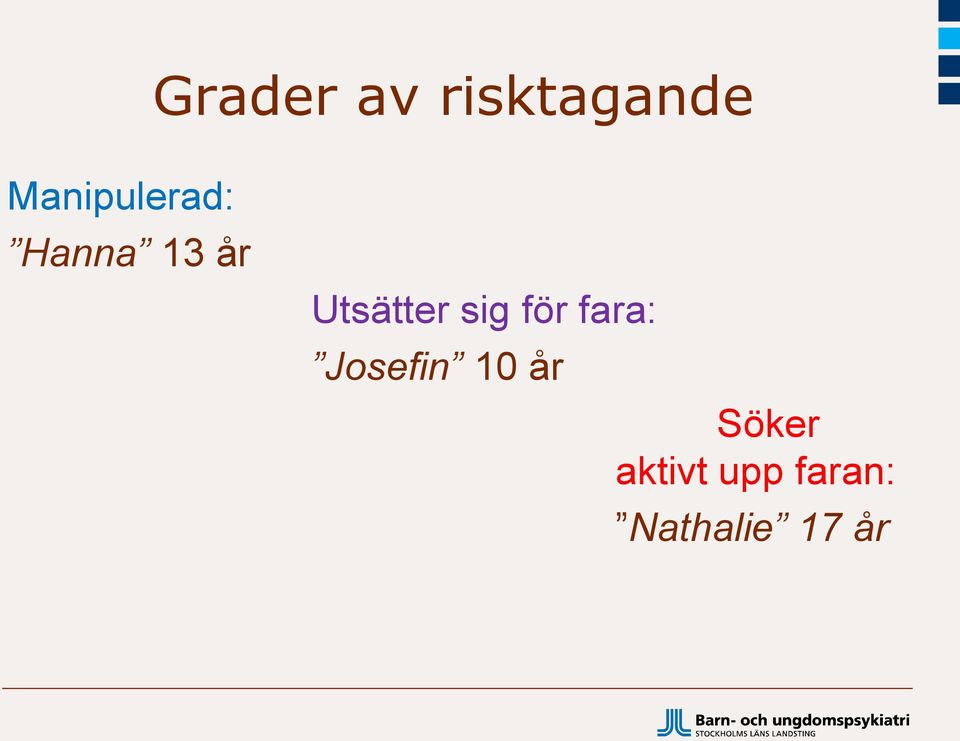 Grader av risktagande

Manipulerad:

”Hanna” 13 år

Utsätter sig för fara:

”Josefin” 10 år

Söker aktivt upp faran:

”Nathalie” 17 år

Barn- och ungdomspsykiatri
STOCKHOLMS LÄNS LANDSTING